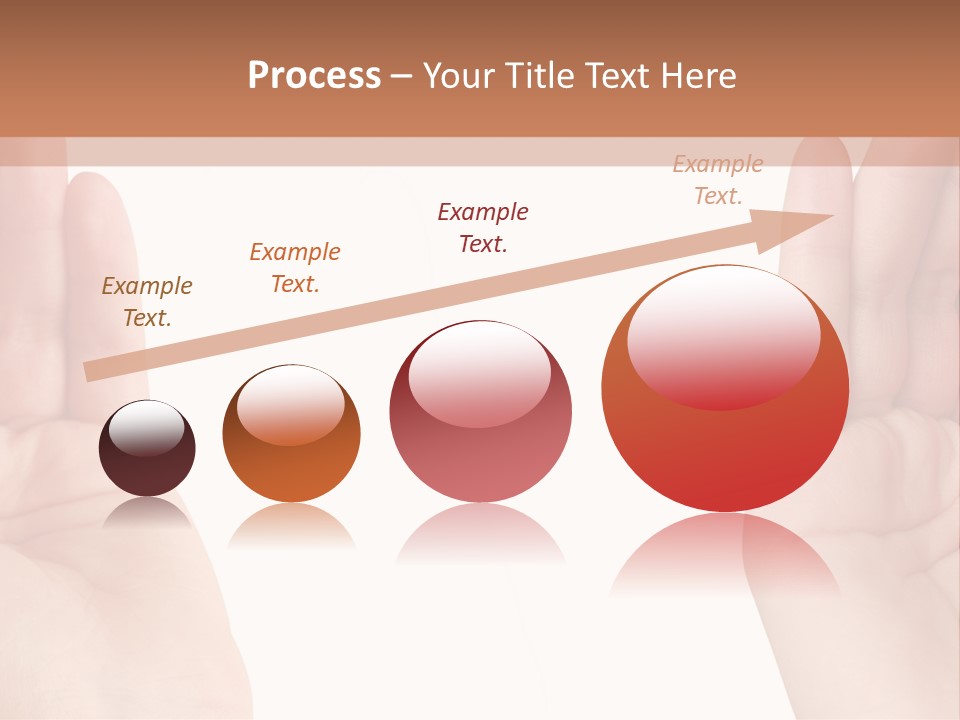 Process – Your Title Text Here

Example Text.

Example Text.

Example Text.

Example Text.